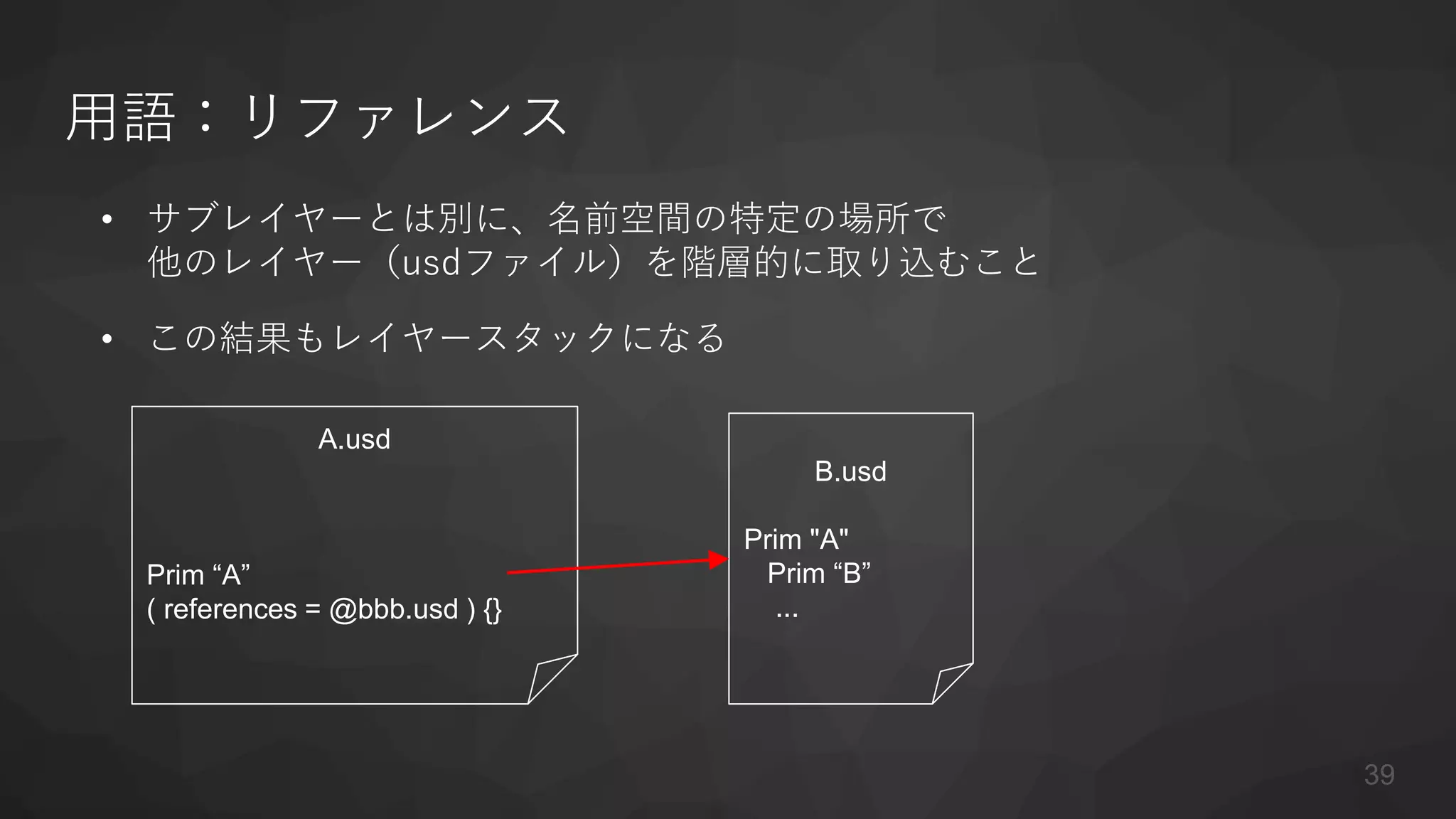 用語：リファレンス

• サブレイヤーとは別に、名前空間の特定の場所で他のレイヤー（usdファイル）を階層的に取り込むこと

• この結果もレイヤースタックになる

A.usd

Prim “A”
( references = @bbb.usd ) {}

B.usd

Prim "A"
Prim “B”
...

39